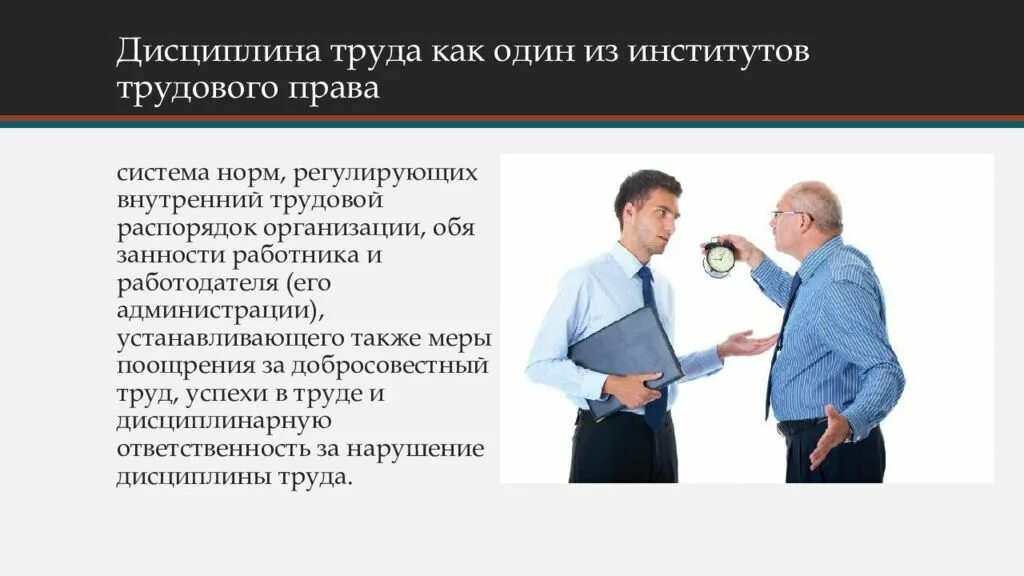 Дисциплина труда как один из институтов трудового права

система норм, регулирующих внутренний трудовой распорядок организации, обя занности работника и работодателя (его администрации), устанавливающего также меры поощрения за добросовестный труд, успехи в труде и дисциплинарную ответственность за нарушение дисциплины труда.